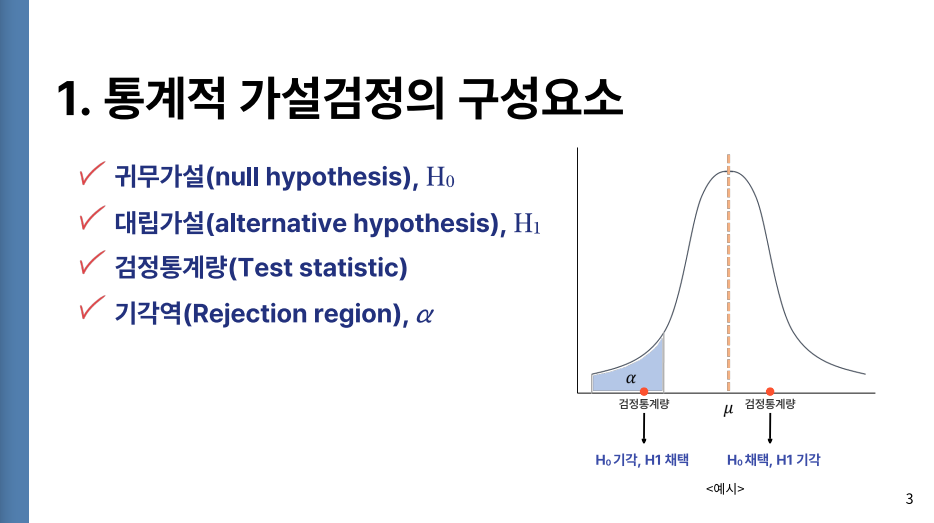 1. 통계적 가설검정의 구성요소

✓ 귀무가설(null hypothesis), $H_0$

✓ 대립가설(alternative hypothesis), $H_1$

✓ 검정통계량(Test statistic)

✓ 기각역(Rejection region), $\alpha$

$\alpha$

검정통계량

$\mu$

검정통계량

$H_0$ 기각, H1 채택

$H_0$ 채택, H1 기각

<예시>

3